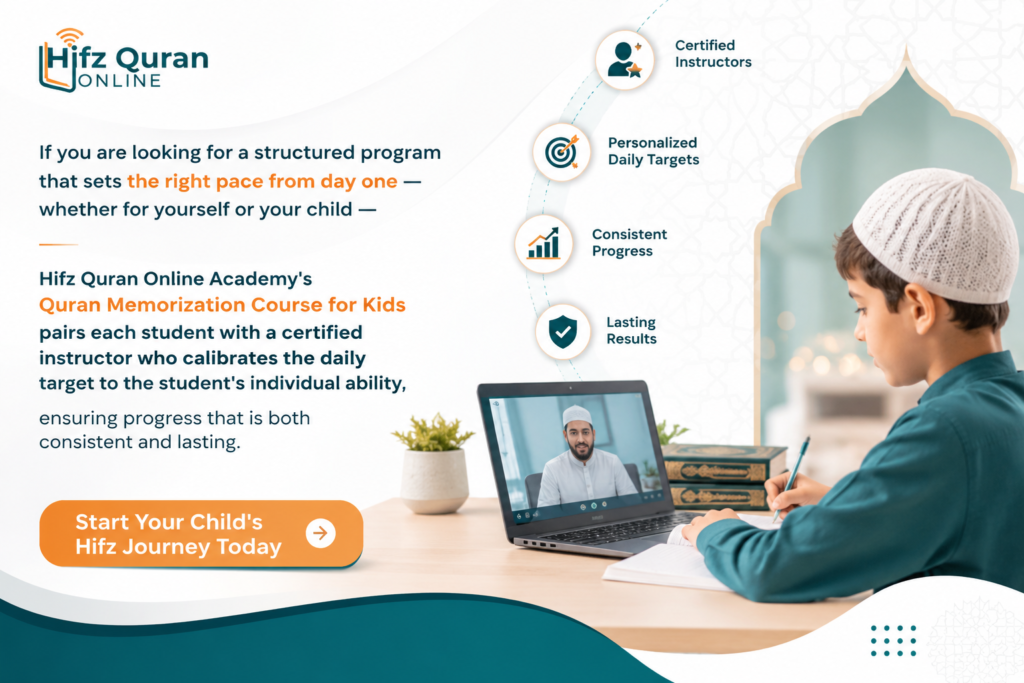 Hifz Quran
ONLINE

If you are looking for a structured program that sets the right pace from day one — whether for yourself or your child —

Hifz Quran Online Academy's Quran Memorization Course for Kids pairs each student with a certified instructor who calibrates the daily target to the student's individual ability,

ensuring progress that is both consistent and lasting.

Start Your Child's Hifz Journey Today

Certified Instructors

Personalized Daily Targets

Consistent Progress

Lasting Results